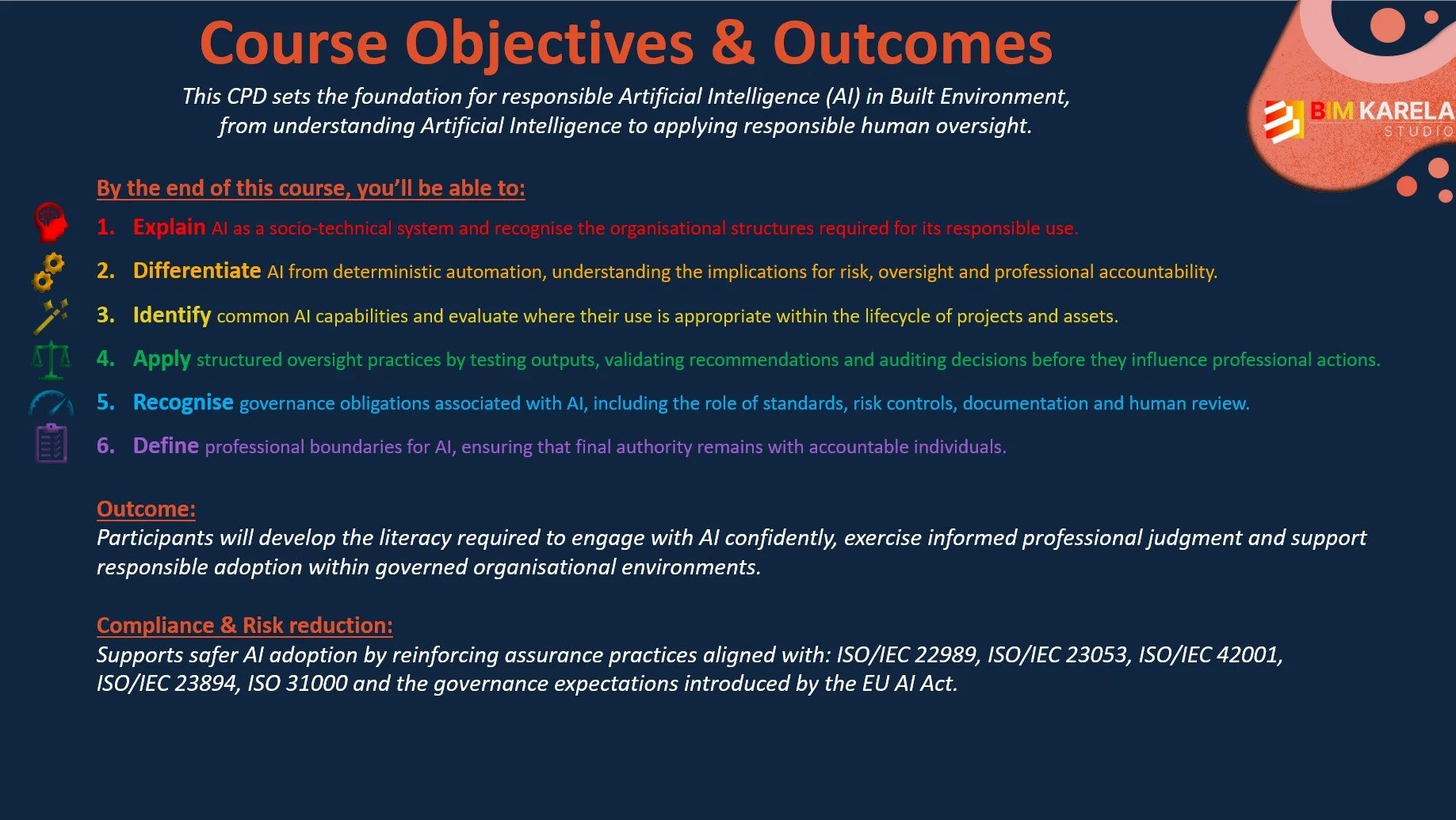 Course Objectives & Outcomes

This CPD sets the foundation for responsible Artificial Intelligence (AI) in Built Environment, from understanding Artificial Intelligence to applying responsible human oversight.

BIM KARELA STUDIO

By the end of this course, you'll be able to:

1. Explain AI as a socio-technical system and recognise the organisational structures required for its responsible use.
2. Differentiate AI from deterministic automation, understanding the implications for risk, oversight and professional accountability.
3. Identify common AI capabilities and evaluate where their use is appropriate within the lifecycle of projects and assets.
4. Apply structured oversight practices by testing outputs, validating recommendations and auditing decisions before they influence professional actions.
5. Recognise governance obligations associated with AI, including the role of standards, risk controls, documentation and human review.
6. Define professional boundaries for AI, ensuring that final authority remains with accountable individuals.

Outcome:
Participants will develop the literacy required to engage with AI confidently, exercise informed professional judgment and support responsible adoption within governed organisational environments.

Compliance & Risk reduction:
Supports safer AI adoption by reinforcing assurance practices aligned with: ISO/IEC 22989, ISO/IEC 23053, ISO/IEC 42001, ISO/IEC 23894, ISO 31000 and the governance expectations introduced by the EU AI Act.